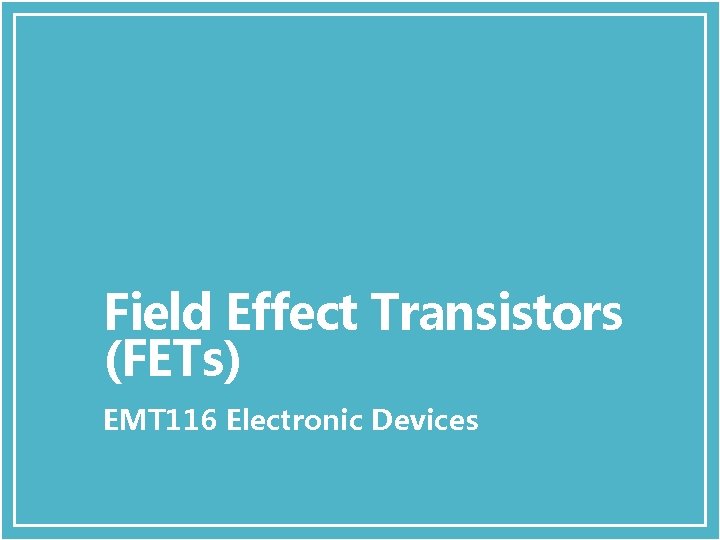 Field Effect Transistors (FETs)

EMT116 Electronic Devices